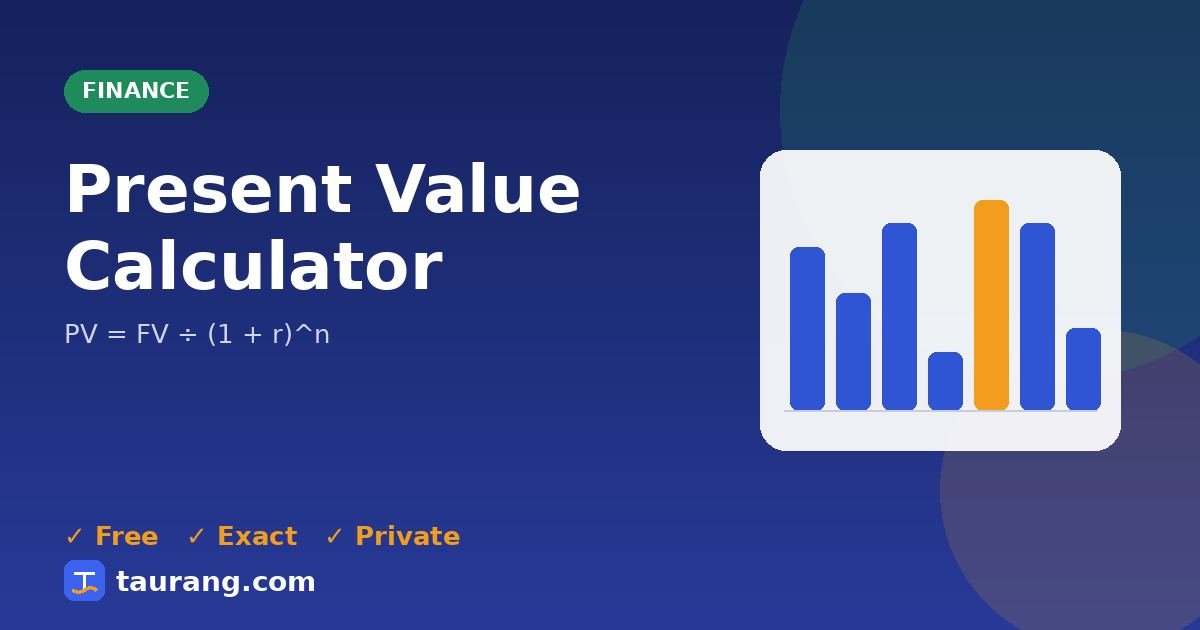 FINANCE

Present Value Calculator

$PV = FV \div (1 + r)^n$

✓ Free ✓ Exact ✓ Private

taurang.com